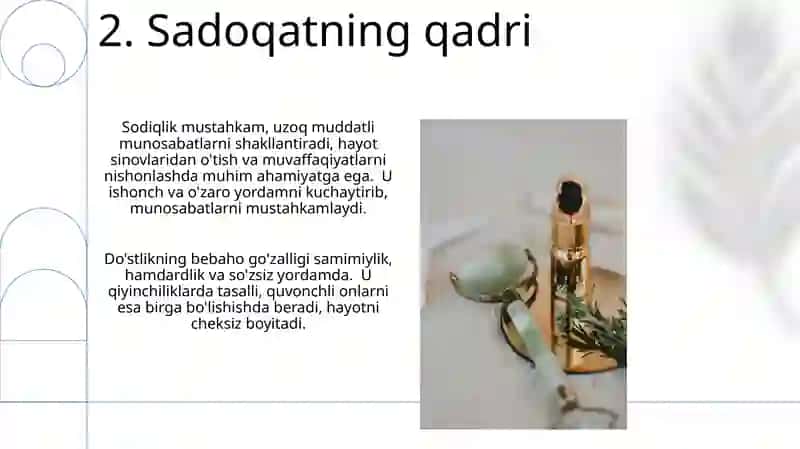 2. Sadoqatning qadri

Sodiqlik mustahkam, uzoq muddatli munosabatlarni shakllantiradi, hayot sinovlaridan o'tish va muvaffaqiyatlarni nishonlashda muhim ahamiyatga ega. U ishonch va o'zaro yordamni kuchaytirib, munosabatlarni mustahkamlaydi.

Do'stlikning bebaho go'zalligi samimiylik, hamdardlik va so'zsiz yordamda. U qiyinchiliklarda tasalli, quvonchli onlarni esa birga bo'lishishda beradi, hayotni cheksiz boyitadi.